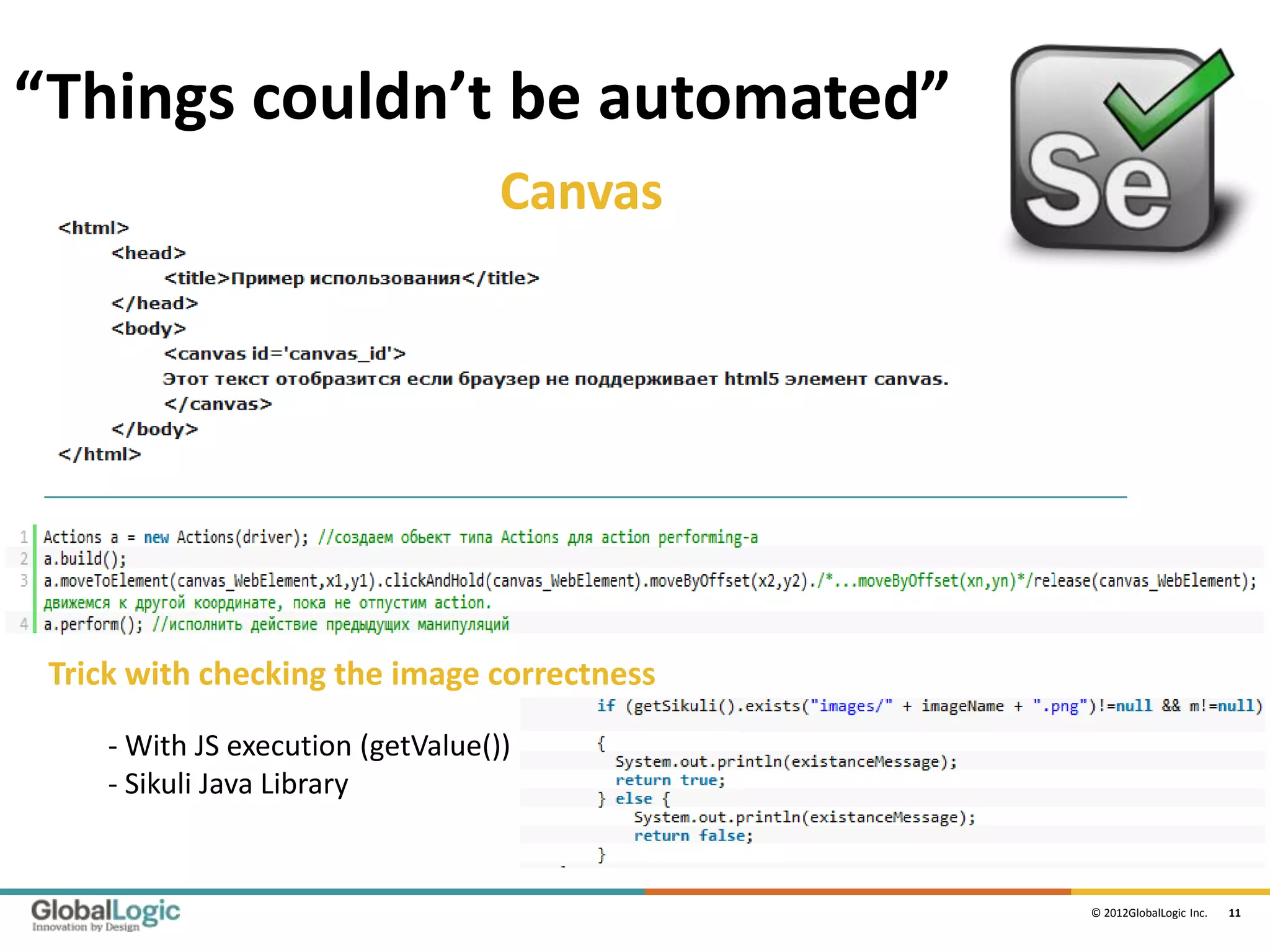 “Things couldn’t be automated”

Se

Canvas

<html>
<head>
<title>Пример использования</title>
</head>
<body>
<canvas id='canvas_id'>
Этот текст отобразится если браузер не поддерживает html5 элемент canvas.
</canvas>
</body>
</html>

1 Actions a = new Actions(driver); //создаем обьект типа Actions для action performing-a
2 a.build();
3 a.moveToElement(canvas_WebElement,x1,y1).clickAndHold(canvas_WebElement).moveByOffset(x2,y2)./*...moveByOffset(xn,yn)*/release(canvas_WebElement);
движемся к другой координате, пока не отпустим action.
4 a.perform(); //исполнить действие предыдущих манипуляций

Trick with checking the image correctness

- With JS execution (getValue())
- Sikuli Java Library

if (getSikuli().exists("images/" + imageName + ".png")!=null && m!=null)
{
System.out.println(existanceMessage);
return true;
} else {
System.out.println(existanceMessage);
return false;
}

GlobalLogic
Innovation by Design

© 2012GlobalLogic Inc. 11